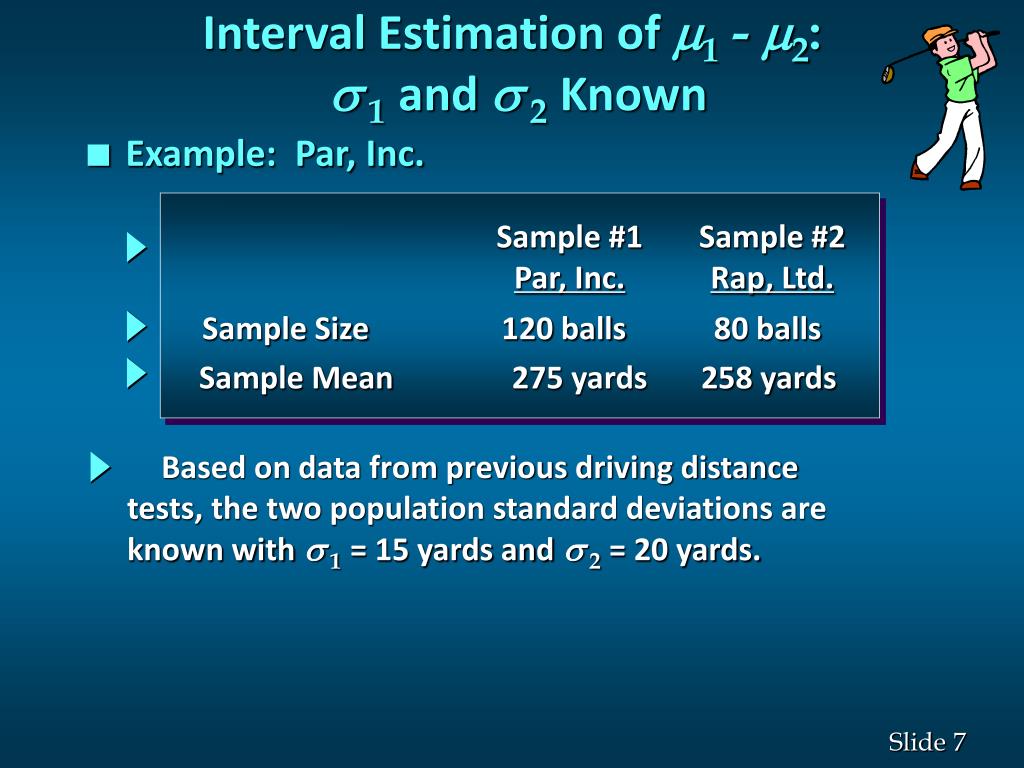 Interval Estimation of $\mu_1$ - $\mu_2$:
$\sigma_1$ and $\sigma_2$ Known

Example: Par, Inc.

| | Sample #1 Par, Inc. | Sample #2 Rap, Ltd. |
|---|---|---|
| Sample Size | 120 balls | 80 balls |
| Sample Mean | 275 yards | 258 yards |

Based on data from previous driving distance tests, the two population standard deviations are known with $\sigma_1$ = 15 yards and $\sigma_2$ = 20 yards.

Slide 7